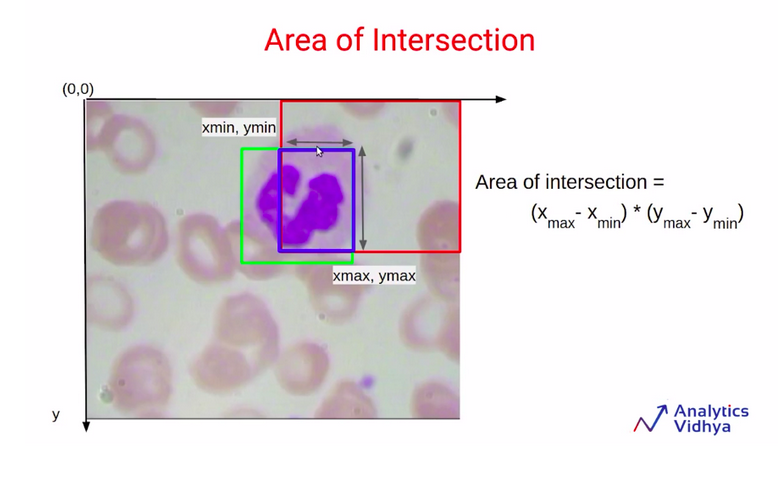 Area of Intersection

(0,0)

xmin, ymin

xmax, ymax

y

Area of intersection =
$(x_{max} - x_{min}) * (y_{max} - y_{min})$

Analytics Vidhya